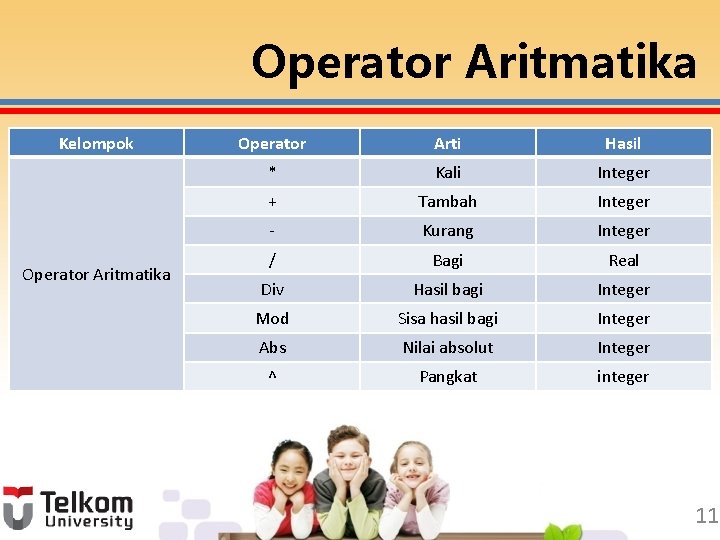 Operator Aritmatika

| Kelompok | Operator | Arti | Hasil |
|---|---|---|---|
| Operator Aritmatika | * | Kali | Integer |
| | + | Tambah | Integer |
| | - | Kurang | Integer |
| | / | Bagi | Real |
| | Div | Hasil bagi | Integer |
| | Mod | Sisa hasil bagi | Integer |
| | Abs | Nilai absolut | Integer |
| | ^ | Pangkat | integer |

Telkom University

11